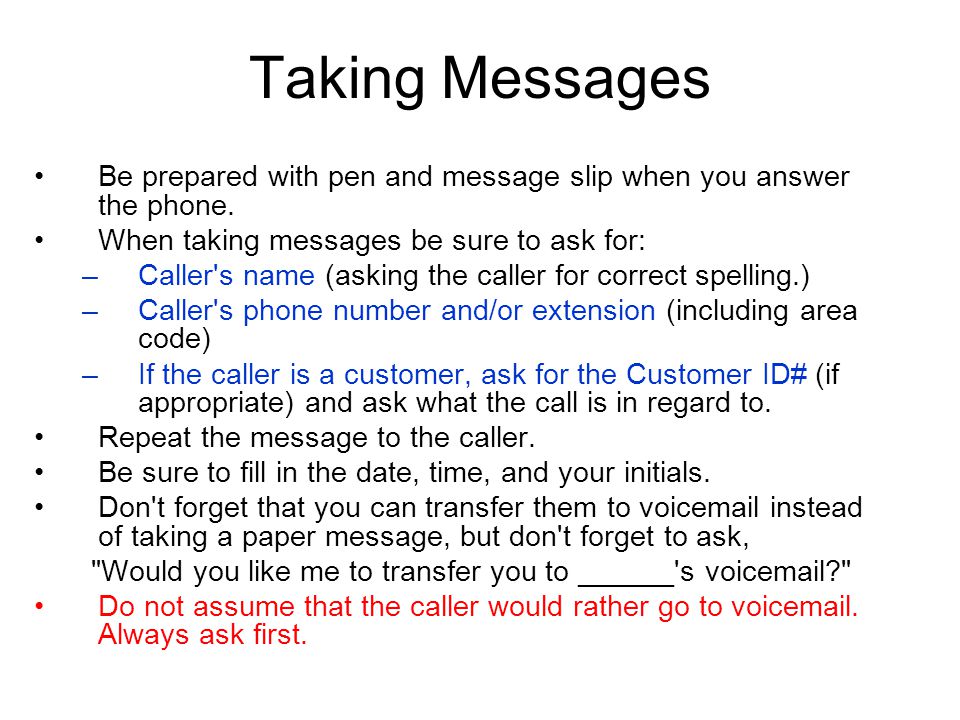 Taking Messages

• Be prepared with pen and message slip when you answer the phone.
• When taking messages be sure to ask for:
– Caller's name (asking the caller for correct spelling.)
– Caller's phone number and/or extension (including area code)
– If the caller is a customer, ask for the Customer ID# (if appropriate) and ask what the call is in regard to.
• Repeat the message to the caller.
• Be sure to fill in the date, time, and your initials.
• Don't forget that you can transfer them to voicemail instead of taking a paper message, but don't forget to ask,
"Would you like me to transfer you to ______'s voicemail?"
• Do not assume that the caller would rather go to voicemail. Always ask first.